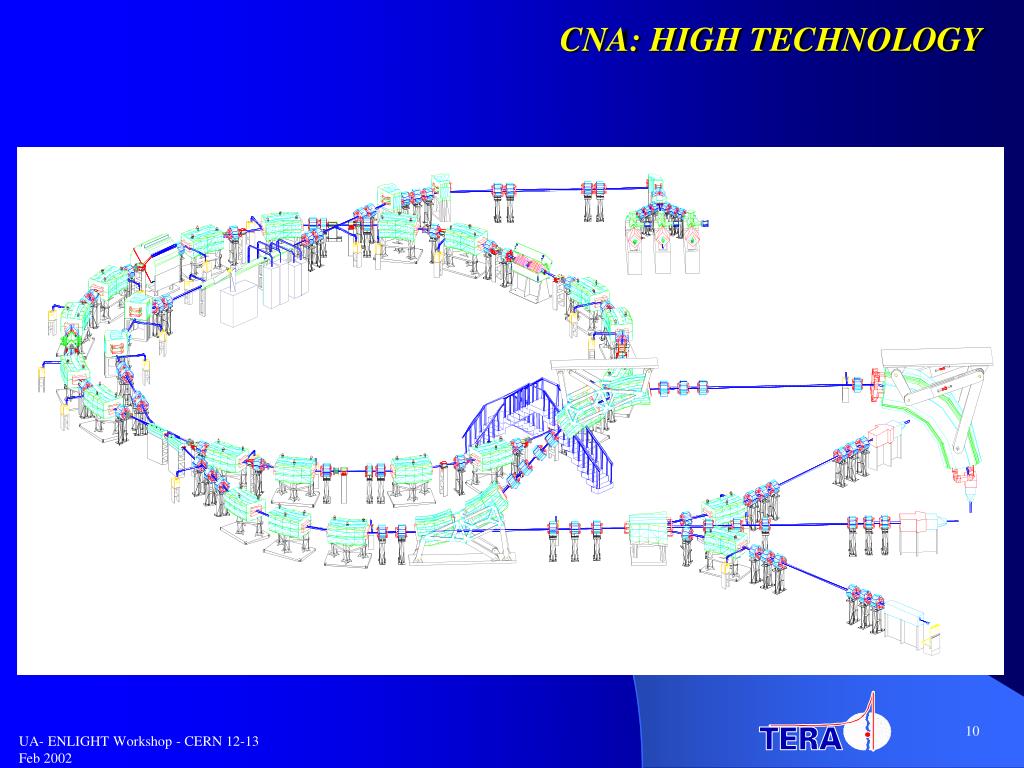 CNA: HIGH TECHNOLOGY

UA- ENLIGHT Workshop - CERN 12-13 Feb 2002

TERA

10